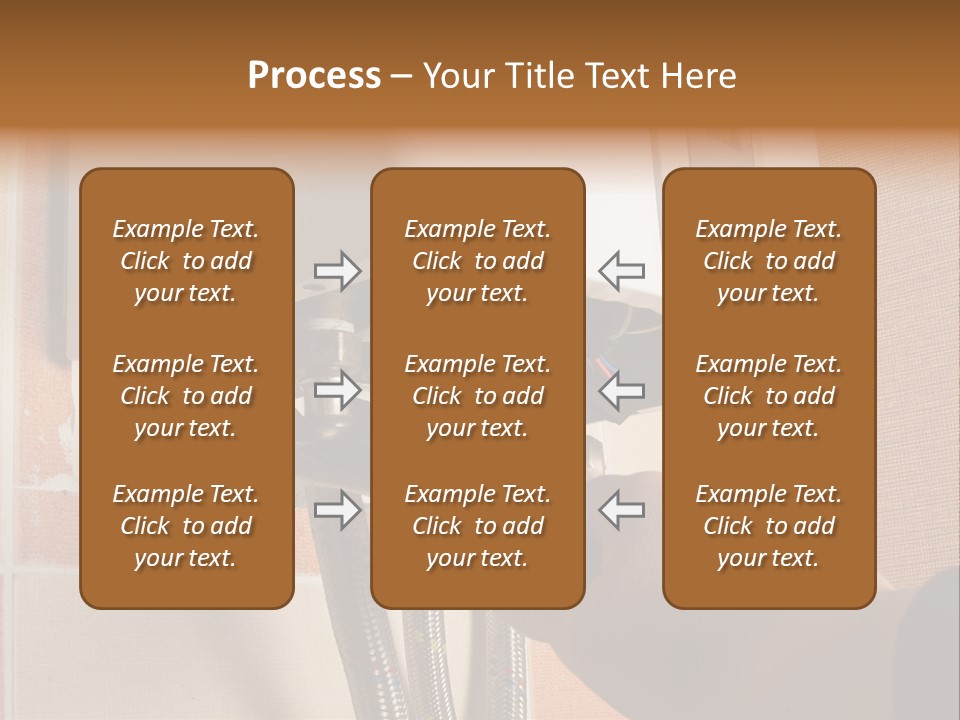 Process – Your Title Text Here

Example Text. Click to add your text.

Example Text. Click to add your text.

Example Text. Click to add your text.

Example Text. Click to add your text.

Example Text. Click to add your text.

Example Text. Click to add your text.

Example Text. Click to add your text.

Example Text. Click to add your text.

Example Text. Click to add your text.